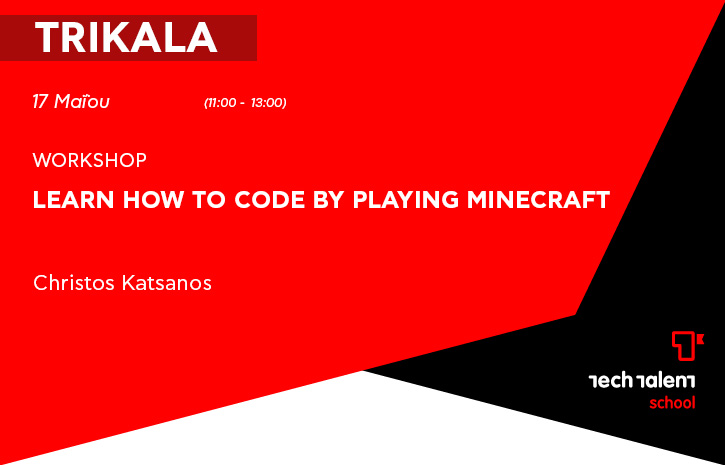 TRIKALA

17 Μαΐου (11:00 - 13:00)

WORKSHOP

LEARN HOW TO CODE BY PLAYING MINECRAFT

Christos Katsanos

tech talent
school